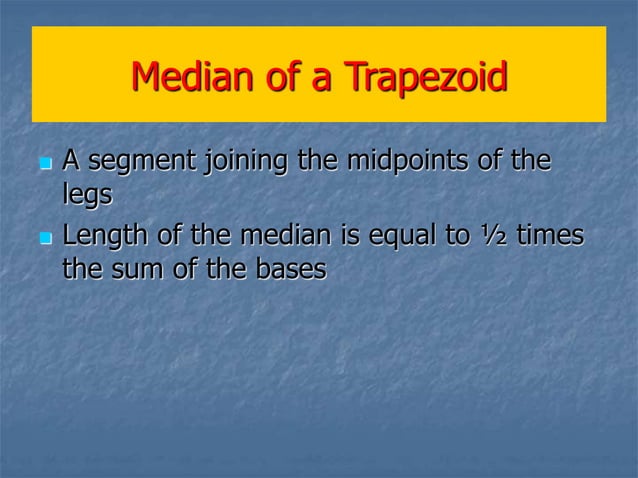 Median of a Trapezoid

- A segment joining the midpoints of the legs
- Length of the median is equal to ½ times the sum of the bases